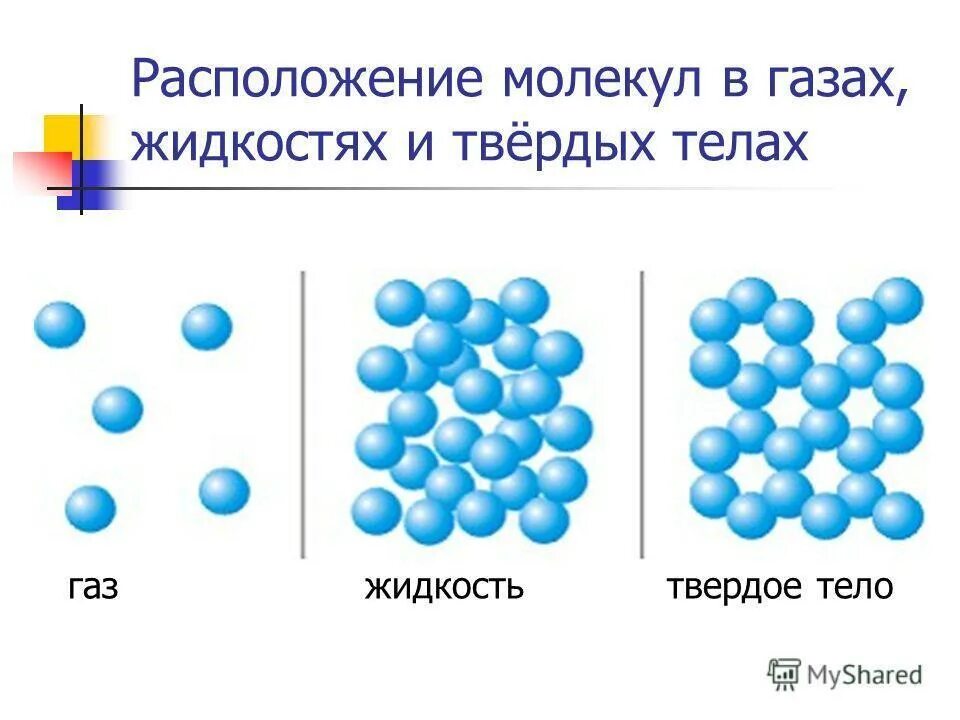 Расположение молекул в газах, жидкостях и твёрдых телах

газ

жидкость

твердое тело

MyShared